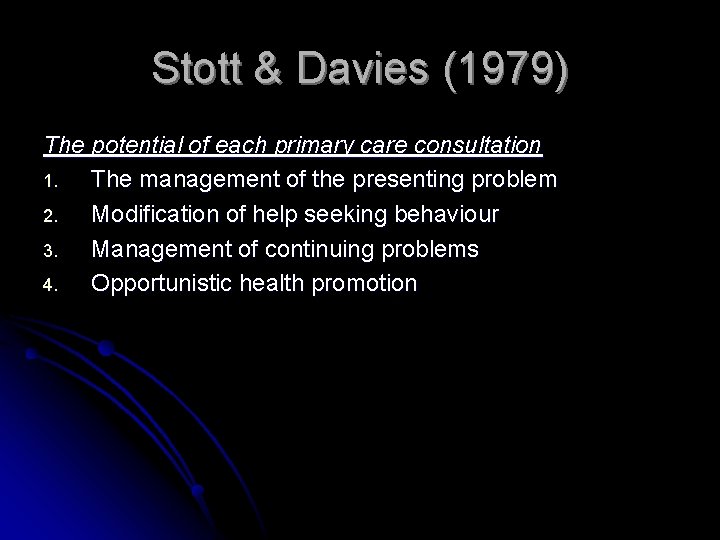 Stott & Davies (1979)

The potential of each primary care consultation

1. The management of the presenting problem
2. Modification of help seeking behaviour
3. Management of continuing problems
4. Opportunistic health promotion